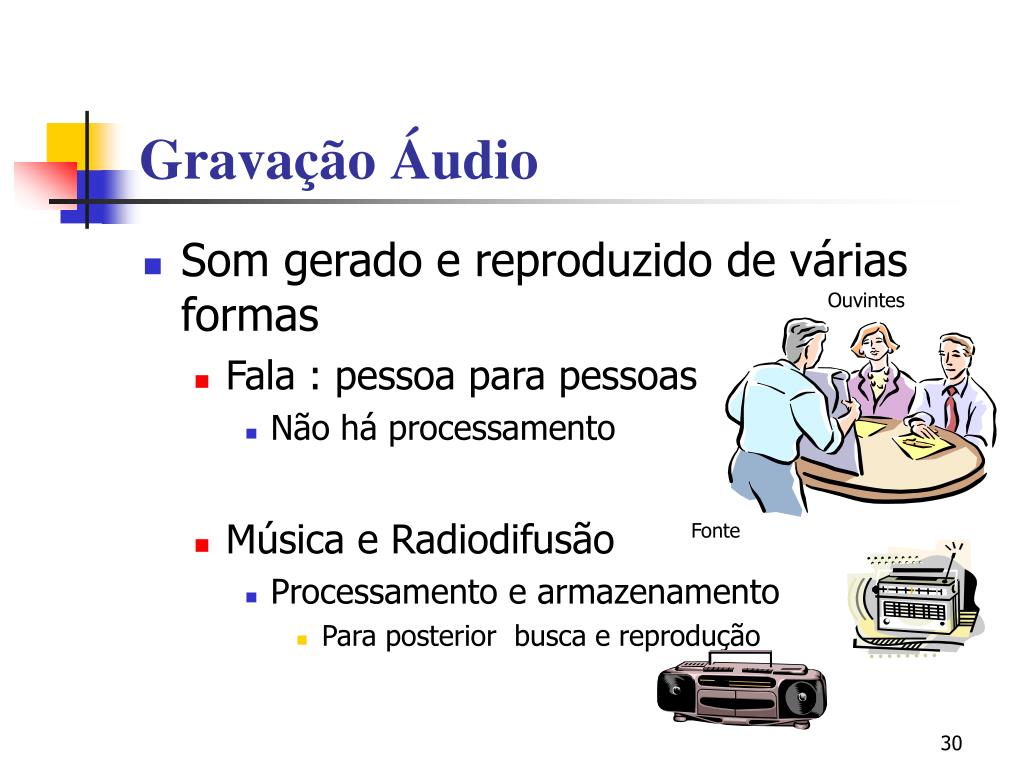 Gravação Áudio

Som gerado e reproduzido de várias formas

Ouvintes

Fala : pessoa para pessoas

Não há processamento

Música e Radiodifusão

Fonte

Processamento e armazenamento

Para posterior busca e reprodução

30